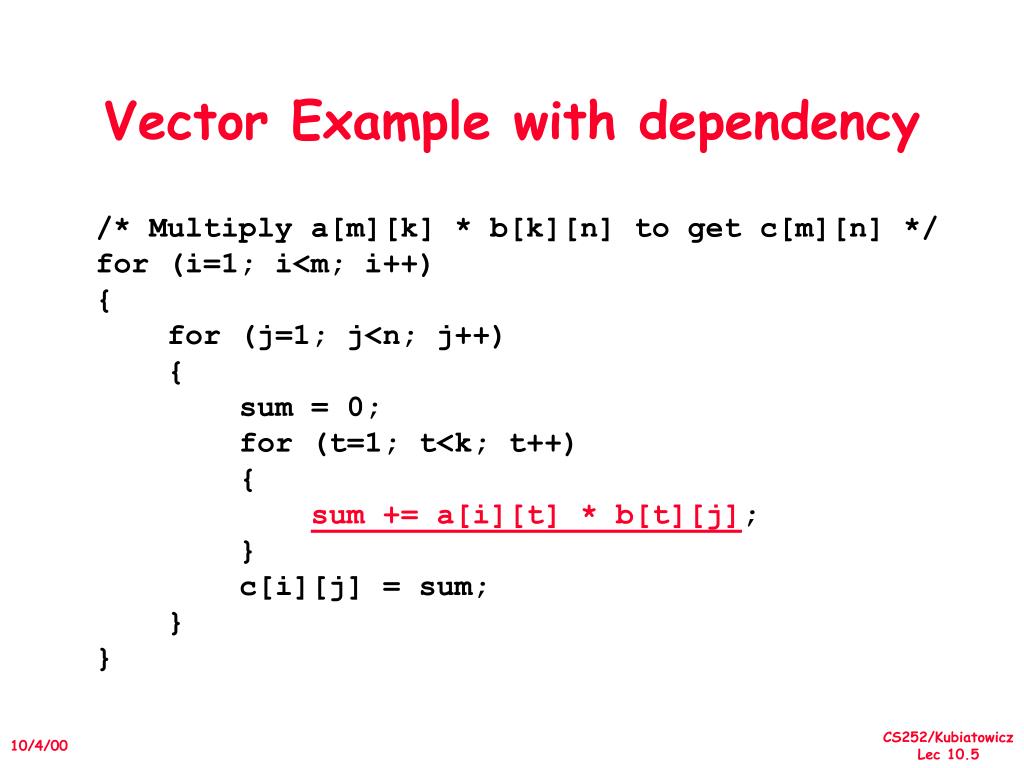 Vector Example with dependency

/* Multiply a[m][k] * b[k][n] to get c[m][n] */
for (i=1; i<m; i++)
{
    for (j=1; j<n; j++)
    {
        sum = 0;
        for (t=1; t<k; t++)
        {
            sum += a[i][t] * b[t][j];
        }
        c[i][j] = sum;
    }
}

10/4/00

CS252/Kubiatowicz
Lec 10.5